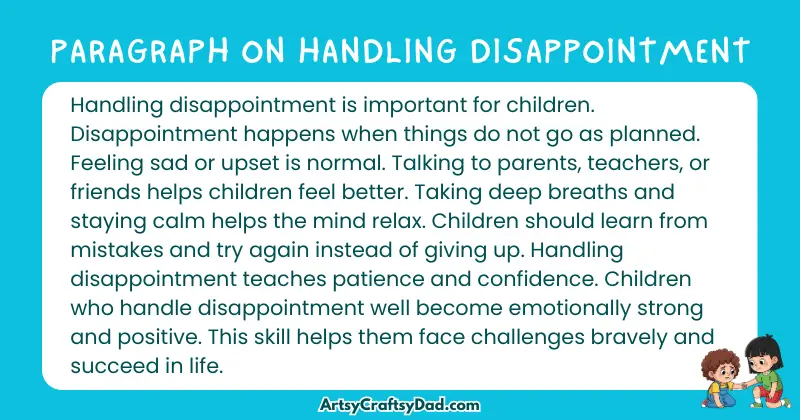 PARAGRAPH ON HANDLING DISAPPOINTMENT

Handling disappointment is important for children. Disappointment happens when things do not go as planned. Feeling sad or upset is normal. Talking to parents, teachers, or friends helps children feel better. Taking deep breaths and staying calm helps the mind relax. Children should learn from mistakes and try again instead of giving up. Handling disappointment teaches patience and confidence. Children who handle disappointment well become emotionally strong and positive. This skill helps them face challenges bravely and succeed in life.

ArtsyCraftsyDad.com